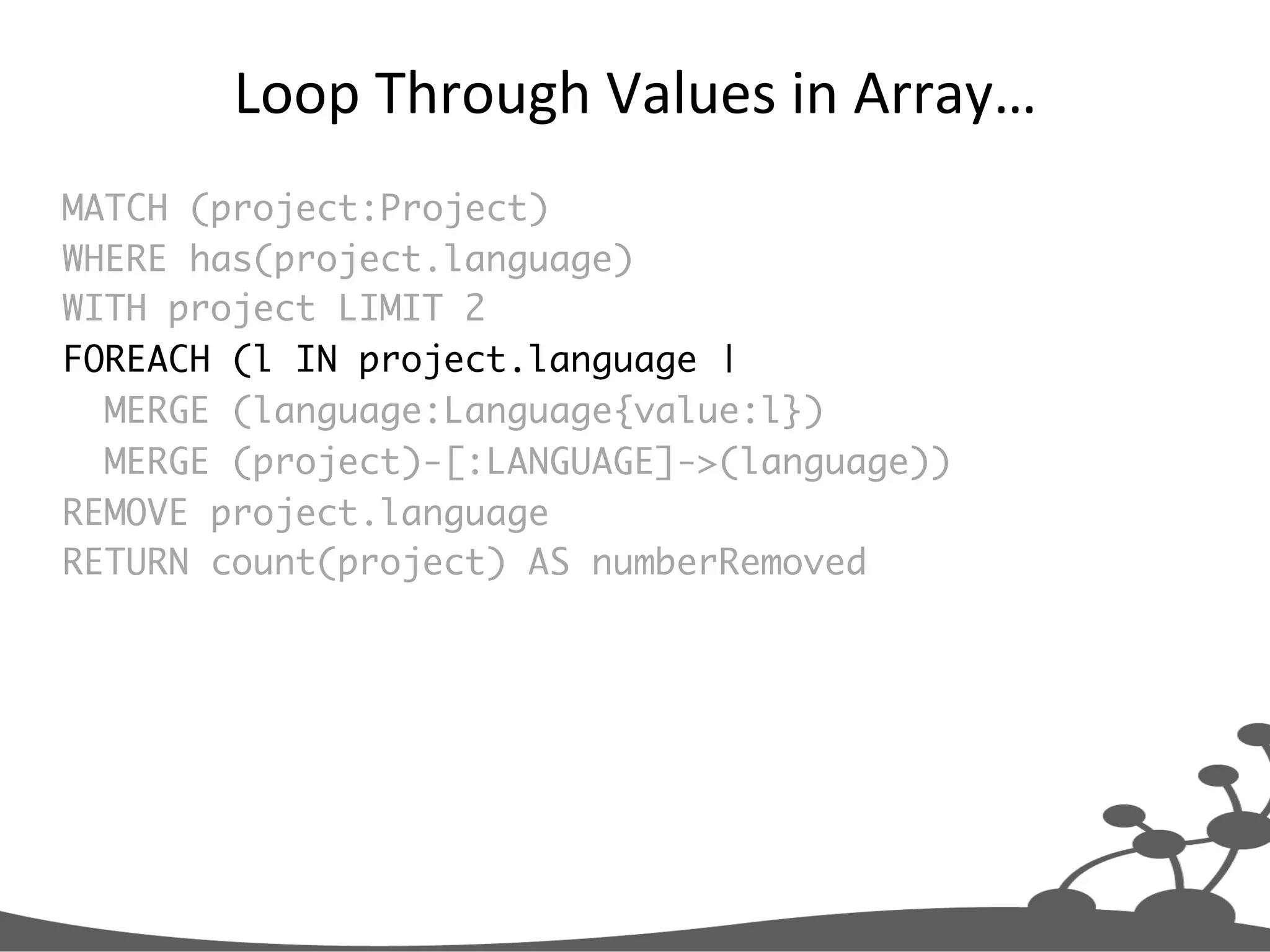 Loop Through Values in Array…

MATCH (project:Project)
WHERE has(project.language)
WITH project LIMIT 2
FOREACH (l IN project.language |
  MERGE (language:Language{value:l})
  MERGE (project)-[:LANGUAGE]->(language))
REMOVE project.language
RETURN count(project) AS numberRemoved